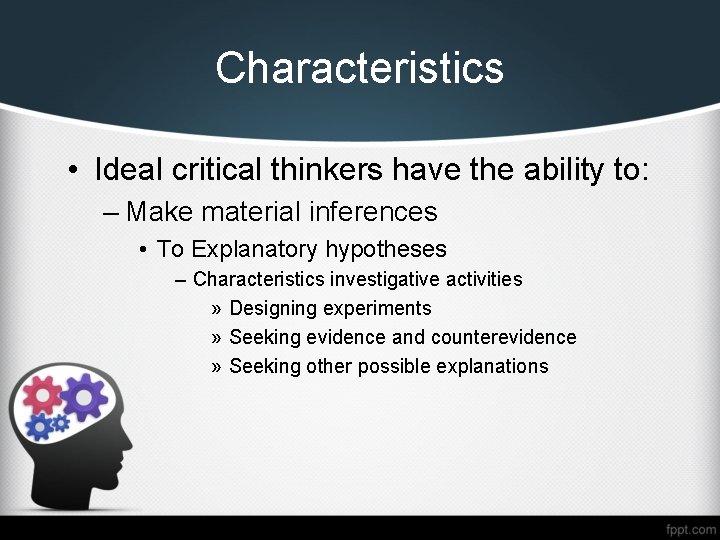 Characteristics

• Ideal critical thinkers have the ability to:
– Make material inferences
• To Explanatory hypotheses
– Characteristics investigative activities
» Designing experiments
» Seeking evidence and counterevidence
» Seeking other possible explanations

fppt.com